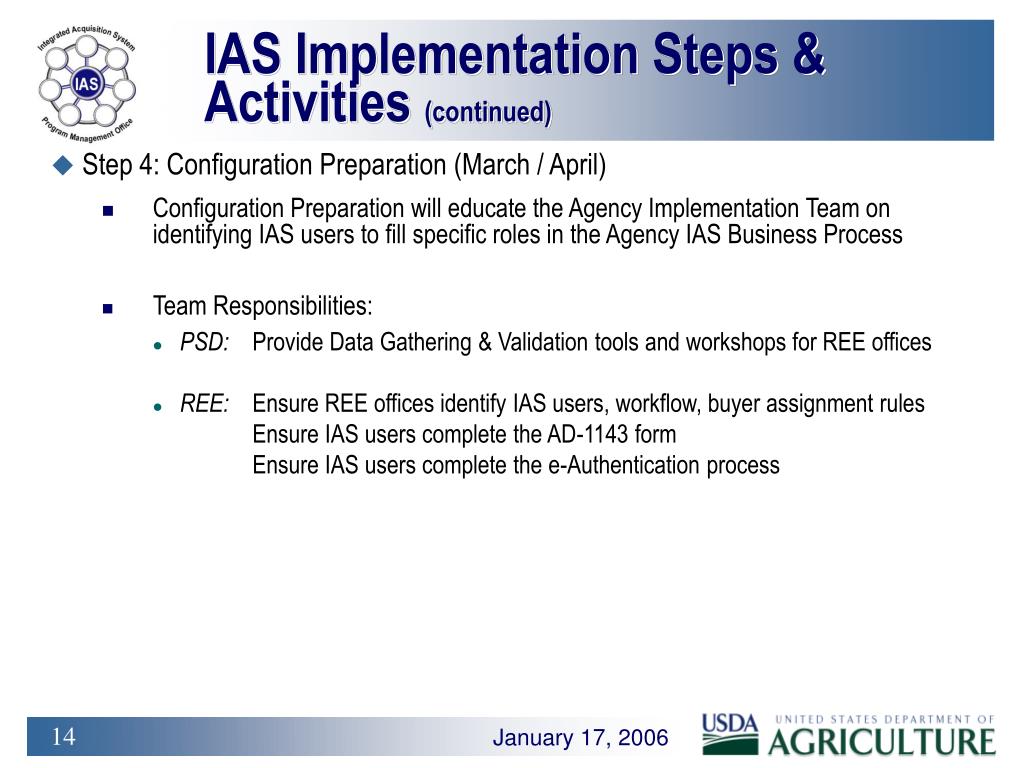 Integrated Acquisition System
IAS
Program Management Office

IAS Implementation Steps & Activities (continued)

Step 4: Configuration Preparation (March / April)

Configuration Preparation will educate the Agency Implementation Team on identifying IAS users to fill specific roles in the Agency IAS Business Process

Team Responsibilities:

PSD: Provide Data Gathering & Validation tools and workshops for REE offices

REE: Ensure REE offices identify IAS users, workflow, buyer assignment rules
Ensure IAS users complete the AD-1143 form
Ensure IAS users complete the e-Authentication process

14

January 17, 2006

USDA UNITED STATES DEPARTMENT OF AGRICULTURE